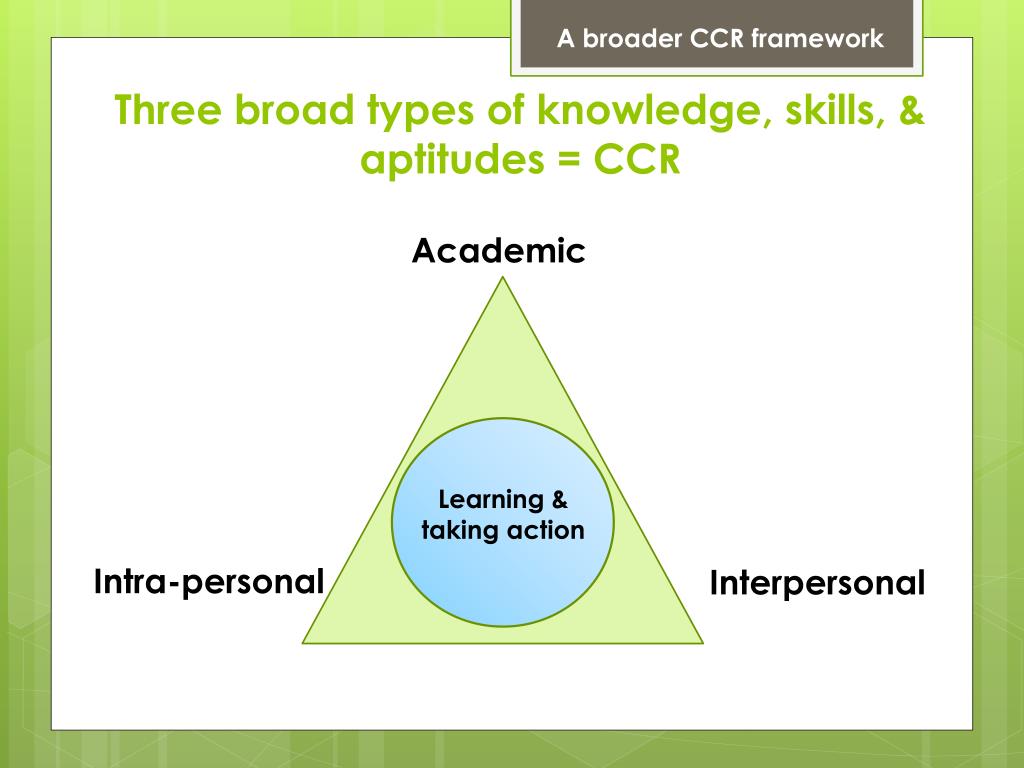 A broader CCR framework

Three broad types of knowledge, skills, & aptitudes = CCR

Academic

Learning & taking action

Intra-personal

Interpersonal